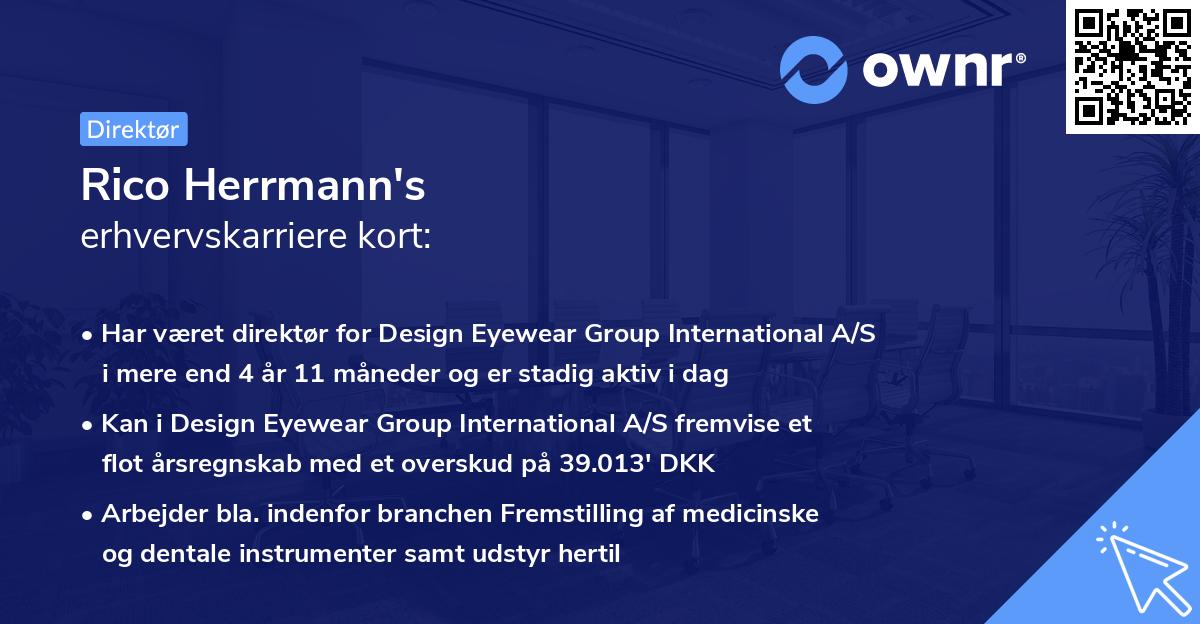 ownr®

Direktør

Rico Herrmann's
erhvervskarriere kort:

• Har været direktør for Design Eyewear Group International A/S i mere end 4 år 11 måneder og er stadig aktiv i dag

• Kan i Design Eyewear Group International A/S fremvise et flot årsregnskab med et overskud på 39.013' DKK

• Arbejder bla. indenfor branchen Fremstilling af medicinske og dentale instrumenter samt udstyr hertil